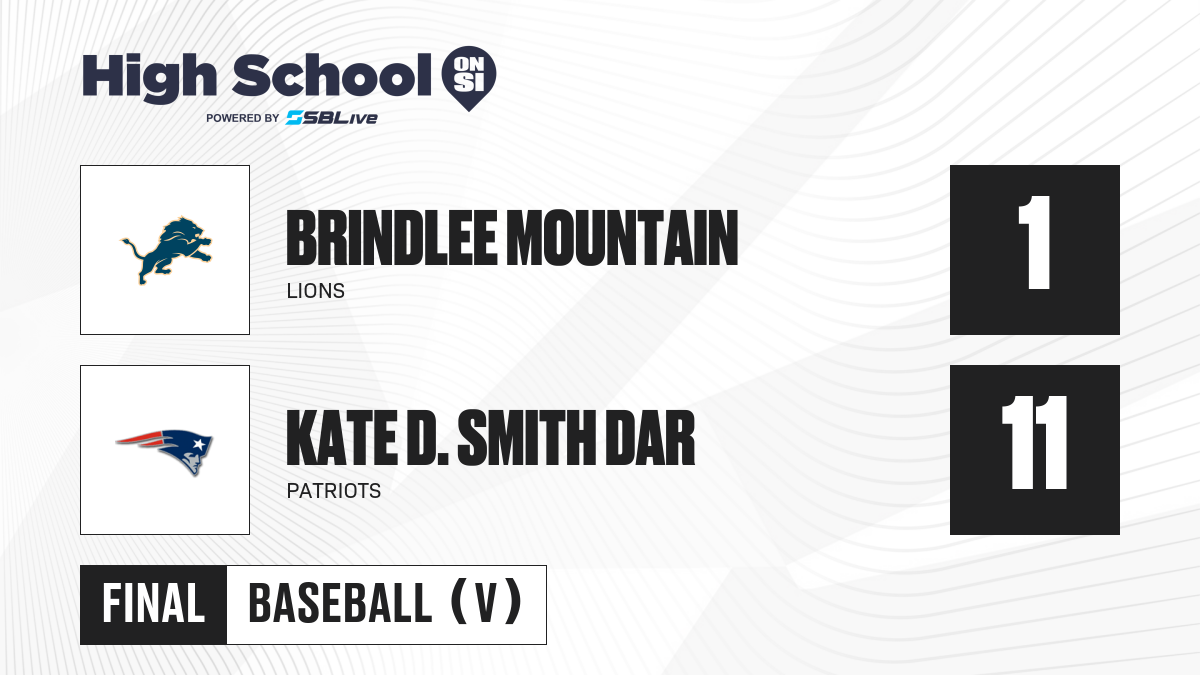 High School ON SI
POWERED BY SBLive

BRINDLEE MOUNTAIN
LIONS
1

KATE D. SMITH DAR
PATRIOTS
11

FINAL BASEBALL (V)